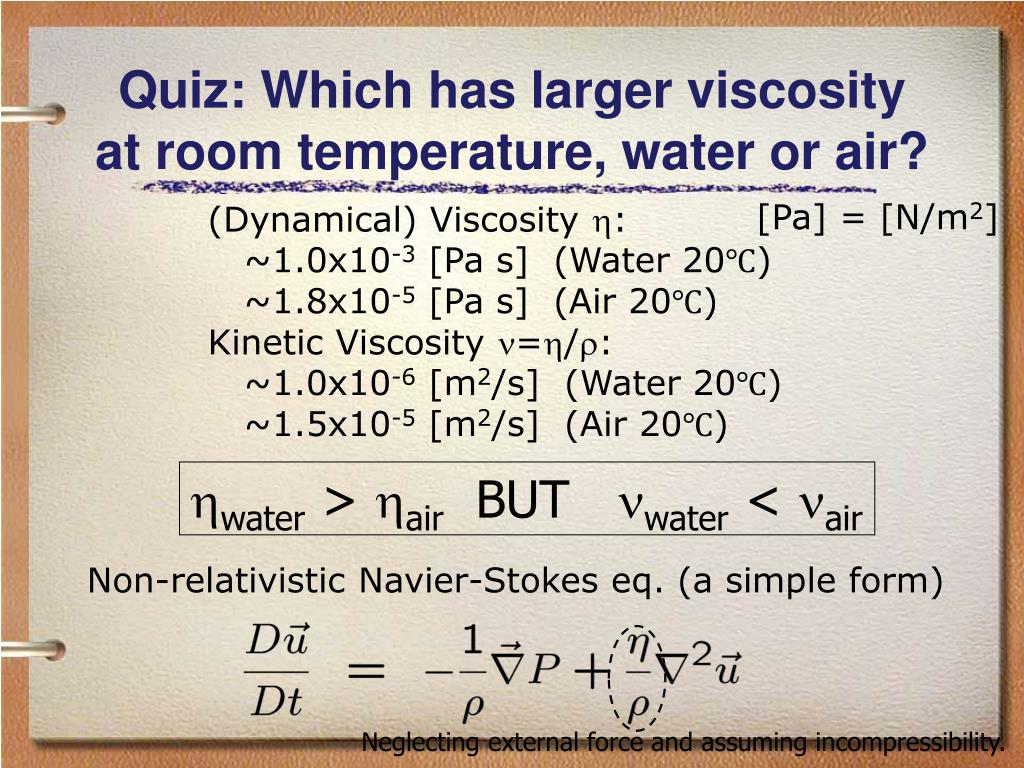 Quiz: Which has larger viscosity at room temperature, water or air?

(Dynamical) Viscosity $\eta$:
[Pa] = [N/m$^2$]
~1.0x10$^{-3}$ [Pa s] (Water 20℃)
~1.8x10$^{-5}$ [Pa s] (Air 20℃)
Kinetic Viscosity $\nu=\eta/\rho$:
~1.0x10$^{-6}$ [m$^2$/s] (Water 20℃)
~1.5x10$^{-5}$ [m$^2$/s] (Air 20℃)

$\eta_{water} > \eta_{air}$ BUT $\nu_{water} < \nu_{air}$

Non-relativistic Navier-Stokes eq. (a simple form)

$\frac{D\vec{u}}{Dt} = -\frac{1}{\rho}\vec{\nabla}P + \frac{\eta}{\rho}\nabla^2\vec{u}$

Neglecting external force and assuming incompressibility.